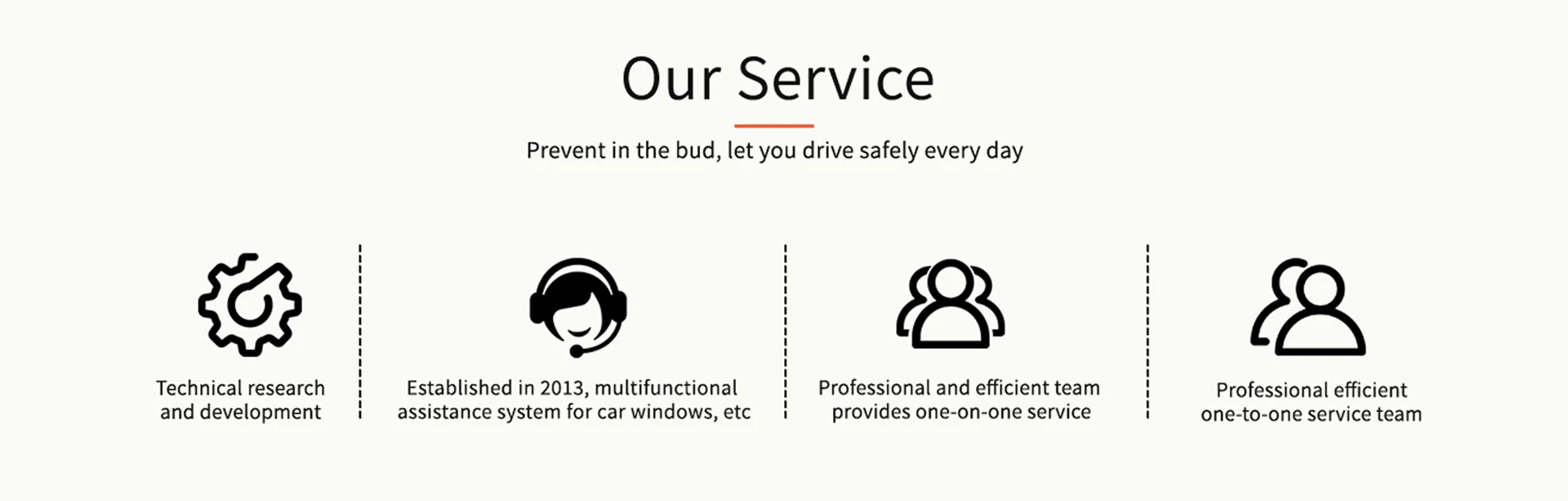 Our Service

Prevent in the bud, let you drive safely every day

Technical research and development

Established in 2013, multifunctional assistance system for car windows, etc

Professional and efficient team provides one-on-one service

Professional efficient one-to-one service team